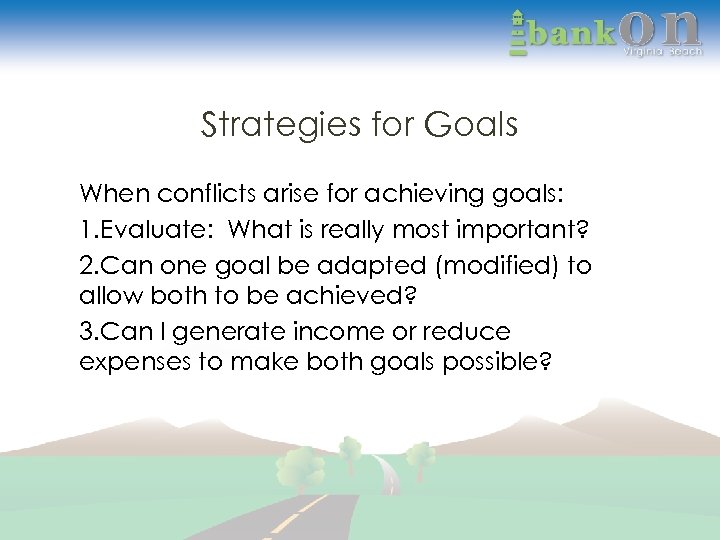 bankOn
Virginia Beach

Strategies for Goals

When conflicts arise for achieving goals:

1.Evaluate: What is really most important?

2.Can one goal be adapted (modified) to allow both to be achieved?

3.Can I generate income or reduce expenses to make both goals possible?